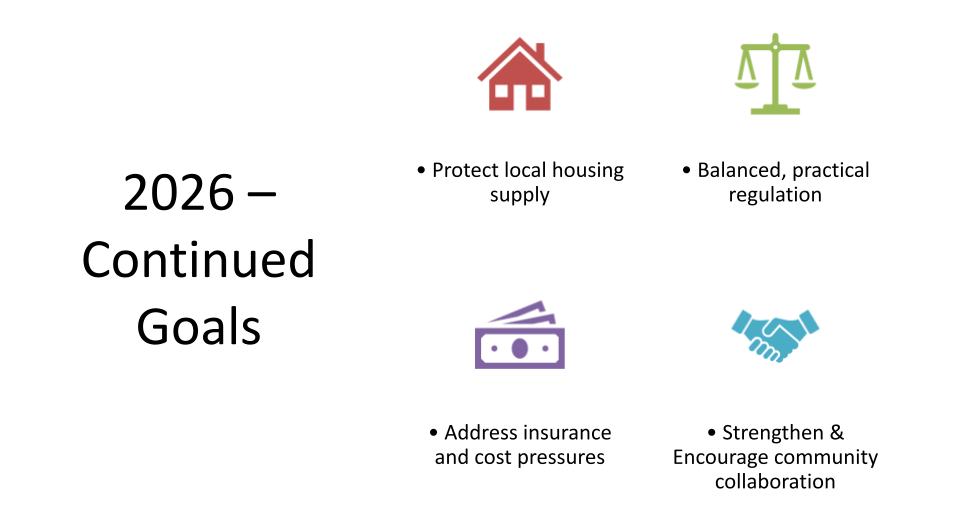 2026 – Continued Goals

• Protect local housing supply

• Balanced, practical regulation

• Address insurance and cost pressures

• Strengthen & Encourage community collaboration